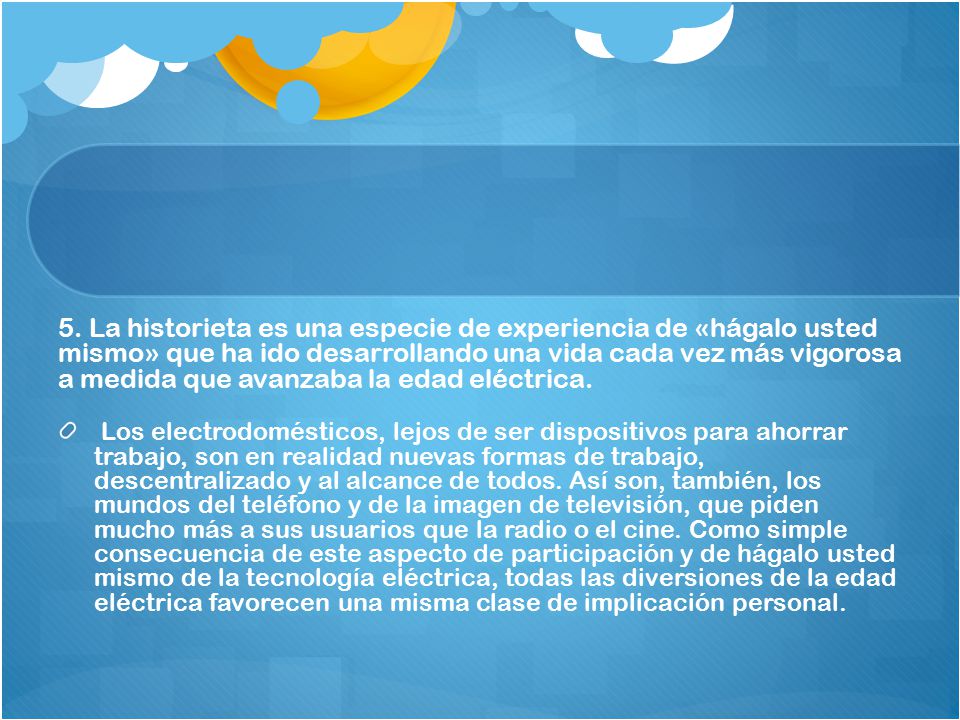 5. La historieta es una especie de experiencia de «hágalo usted mismo» que ha ido desarrollando una vida cada vez más vigorosa a medida que avanzaba la edad eléctrica.

Los electrodomésticos, lejos de ser dispositivos para ahorrar trabajo, son en realidad nuevas formas de trabajo, descentralizado y al alcance de todos. Así son, también, los mundos del teléfono y de la imagen de televisión, que piden mucho más a sus usuarios que la radio o el cine. Como simple consecuencia de este aspecto de participación y de hágalo usted mismo de la tecnología eléctrica, todas las diversiones de la edad eléctrica favorecen una misma clase de implicación personal.